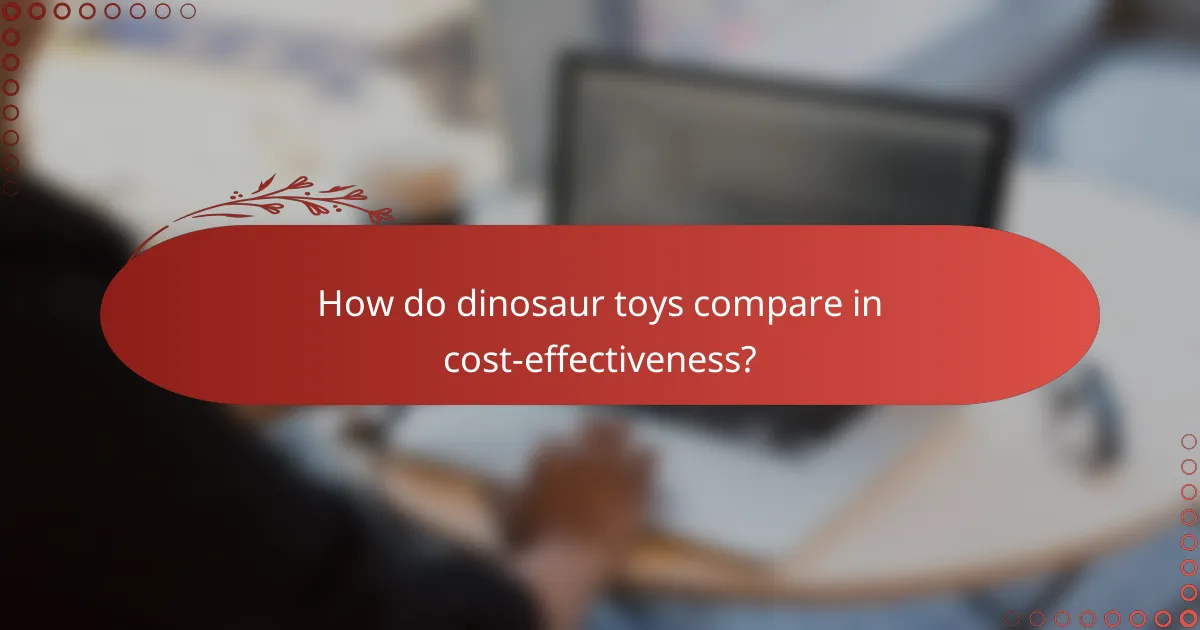 How do dinosaur toys compare in cost-effectiveness?